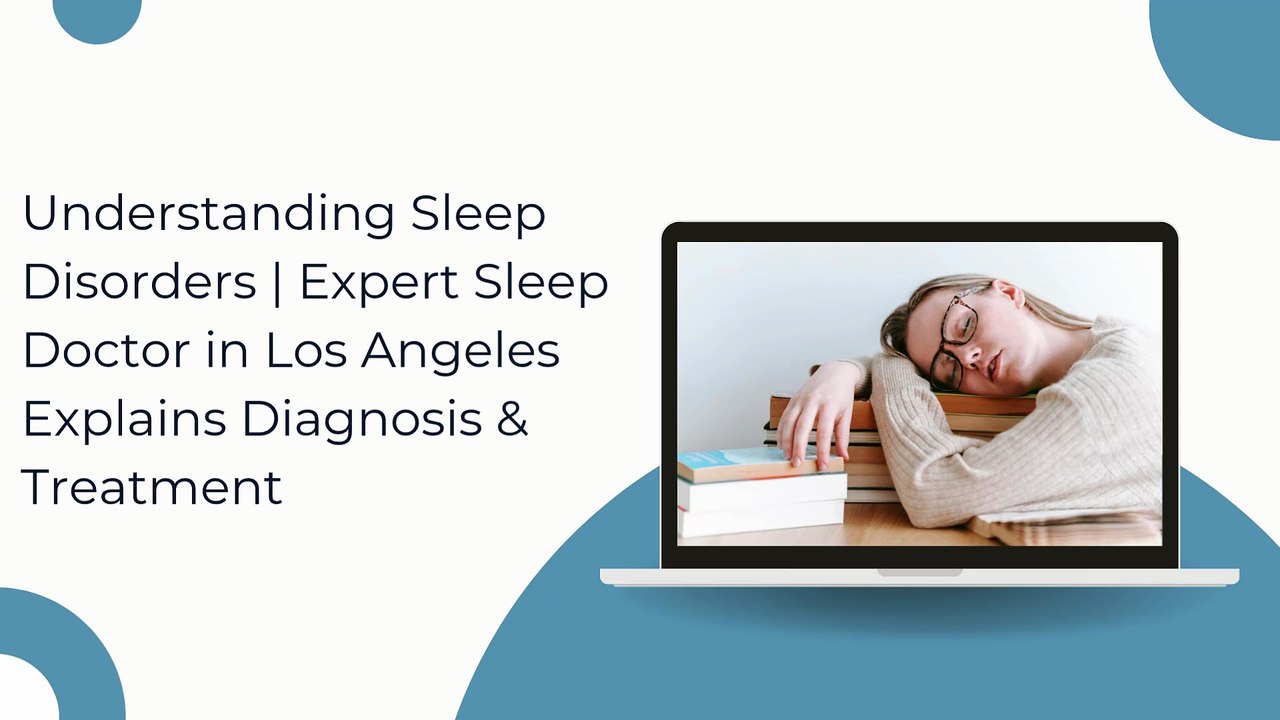 Understanding Sleep Disorders | Expert Sleep Doctor in Los Angeles Explains Diagnosis & Treatment